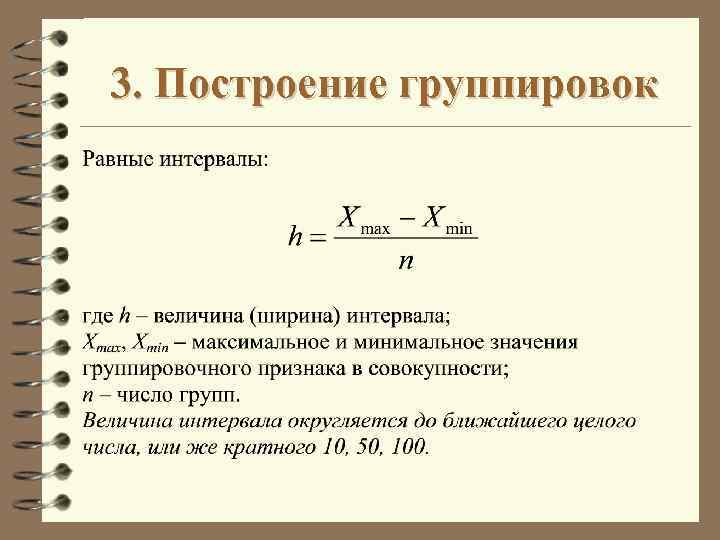 3. Построение группировок

Равные интервалы:

$h = \frac{X_{\max} - X_{\min}}{n}$

где $h$ – величина (ширина) интервала;
$X_{max}$, $X_{min}$ – максимальное и минимальное значения группировочного признака в совокупности;
$n$ – число групп.
Величина интервала округляется до ближайшего целого числа, или же кратного 10, 50, 100.